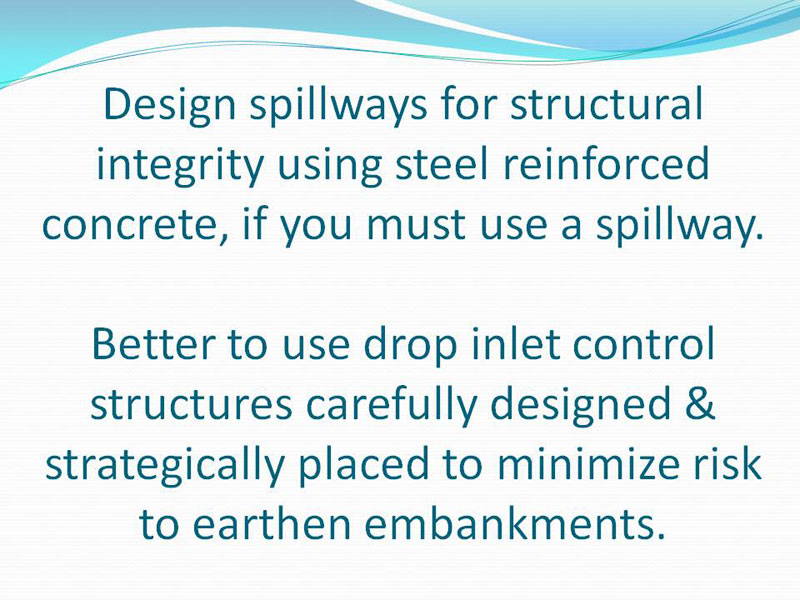 Design spillways for structural integrity using steel reinforced concrete, if you must use a spillway.

Better to use drop inlet control structures carefully designed & strategically placed to minimize risk to earthen embankments.